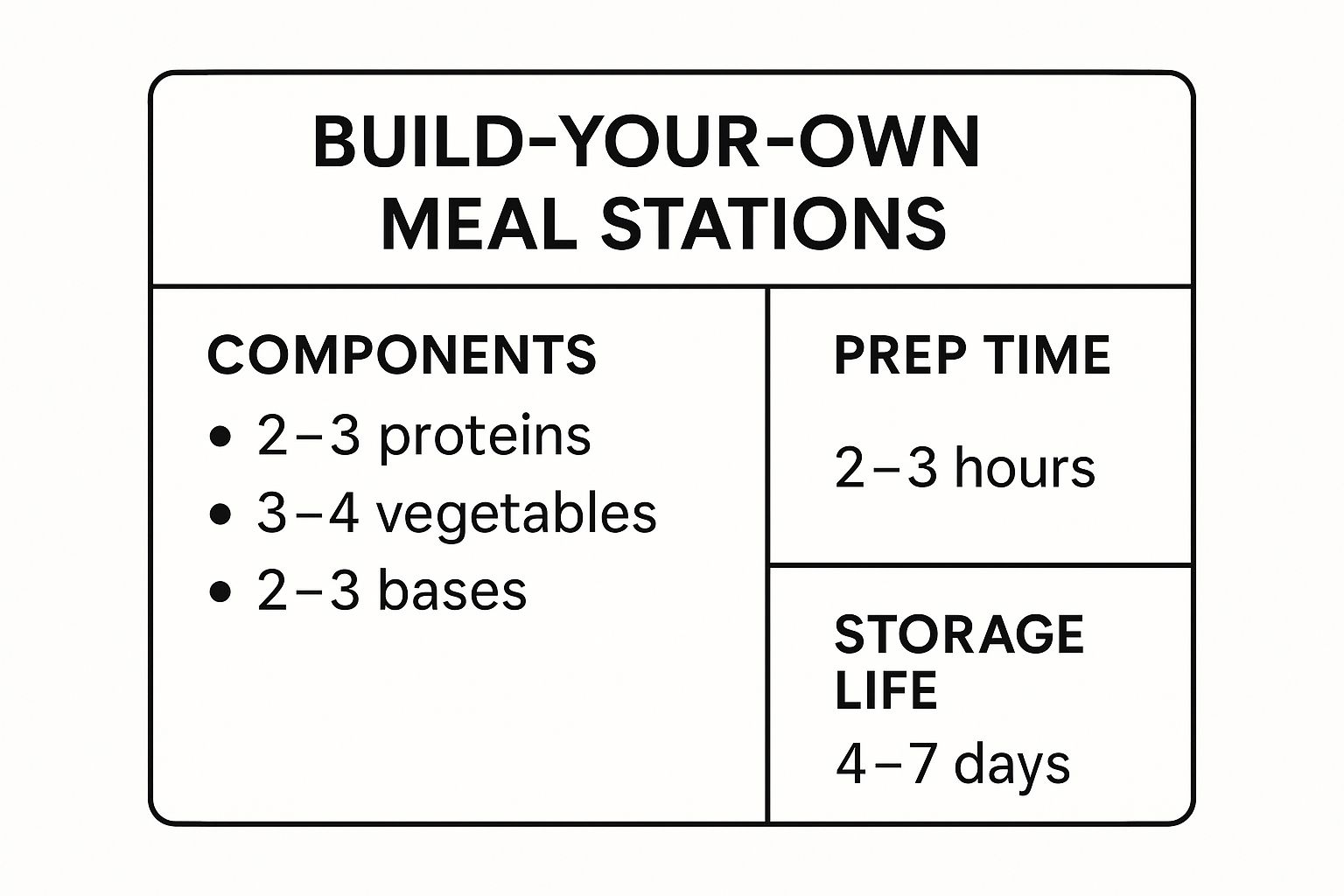 BUILD-YOUR-OWN MEAL STATIONS

COMPONENTS
• 2–3 proteins
• 3–4 vegetables
• 2–3 bases

PREP TIME
2–3 hours

STORAGE LIFE
4–7 days